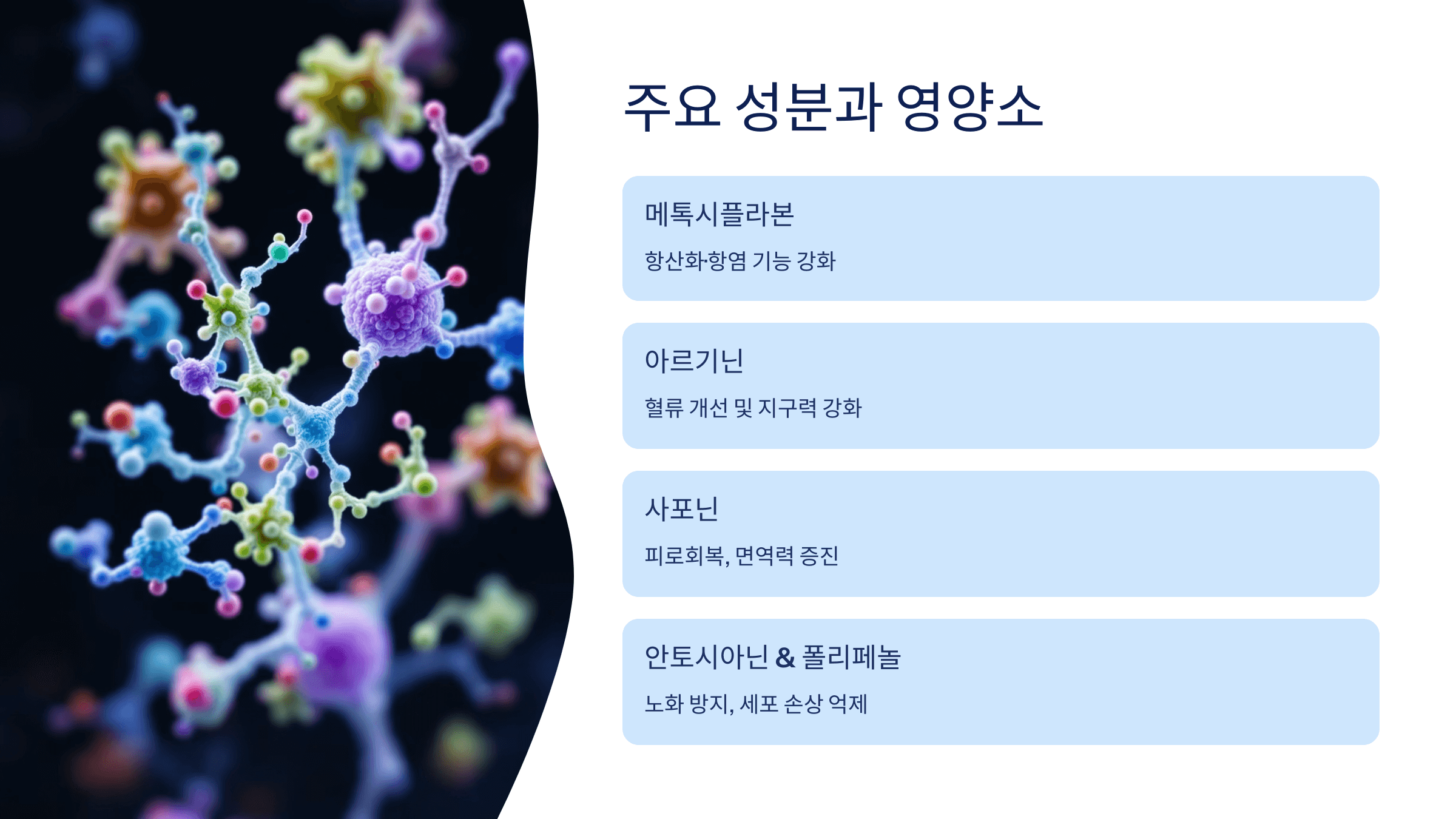 주요 성분과 영양소

메톡시플라본

항산화·항염 기능 강화

아르기닌

혈류 개선 및 지구력 강화

사포닌

피로회복, 면역력 증진

안토시아닌 & 폴리페놀

노화 방지, 세포 손상 억제